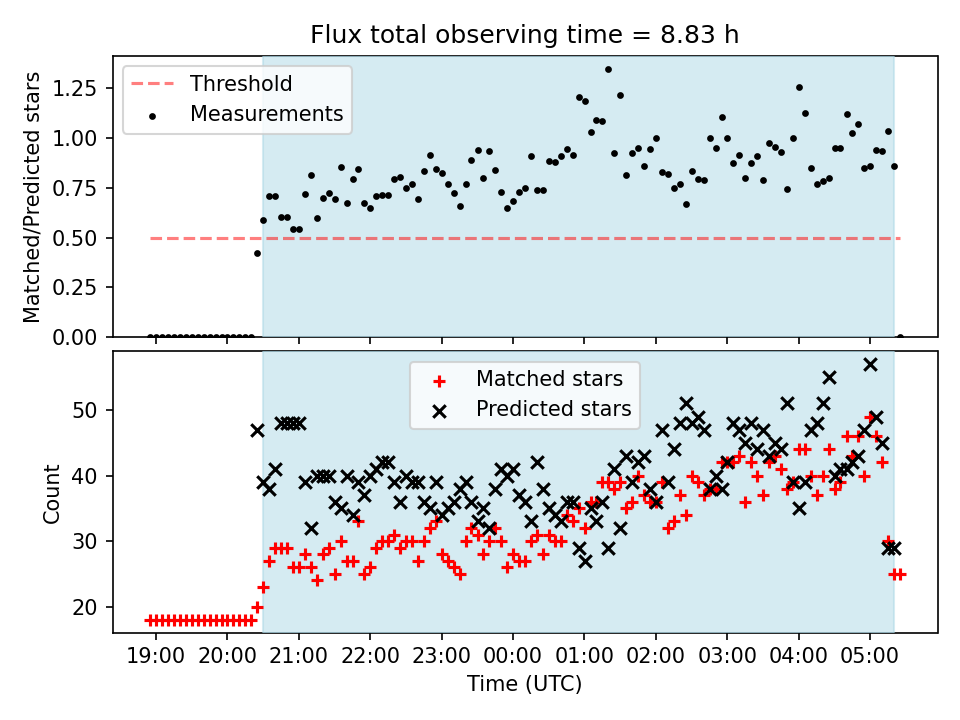 Flux total observing time = 8.83 h

Threshold
Measurements

Matched/Predicted stars

1.25
1.00
0.75
0.50
0.25
0.00

Matched stars
Predicted stars

Count

50
40
30
20

19:00
20:00
21:00
22:00
23:00
00:00
01:00
02:00
03:00
04:00
05:00

Time (UTC)